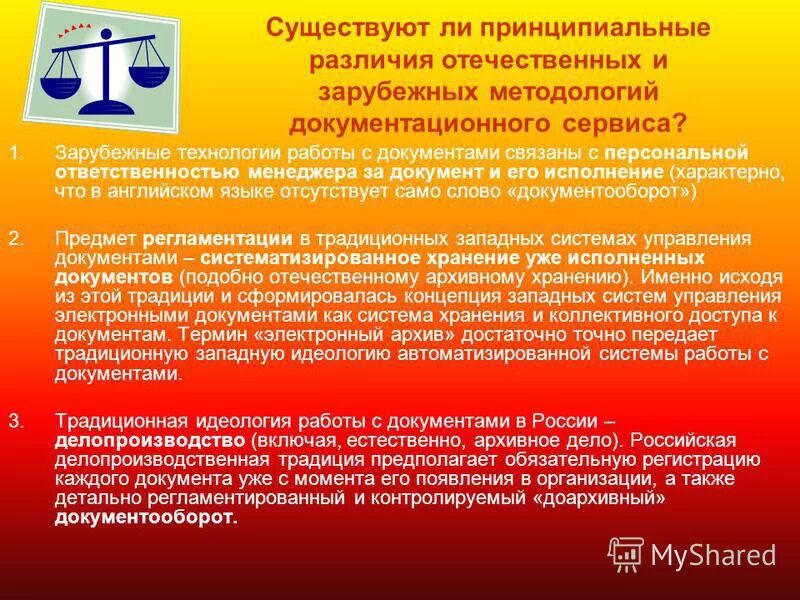 Существуют ли принципиальные различия отечественных и зарубежных методологий документационного сервиса?

1. Зарубежные технологии работы с документами связаны с персональной ответственностью менеджера за документ и его исполнение (характерно, что в английском языке отсутствует само слово «документооборот»)

2. Предмет регламентации в традиционных западных системах управления документами – систематизированное хранение уже исполненных документов (подобно отечественному архивному хранению). Именно исходя из этой традиции и сформировалась концепция западных систем управления электронными документами как система хранения и коллективного доступа к документам. Термин «электронный архив» достаточно точно передает традиционную западную идеологию автоматизированной системы работы с документами.

3. Традиционная идеология работы с документами в России – делопроизводство (включая, естественно, архивное дело). Российская делопроизводственная традиция предполагает обязательную регистрацию каждого документа уже с момента его появления в организации, а также детально регламентированный и контролируемый «доархивный» документооборот.

MyShared